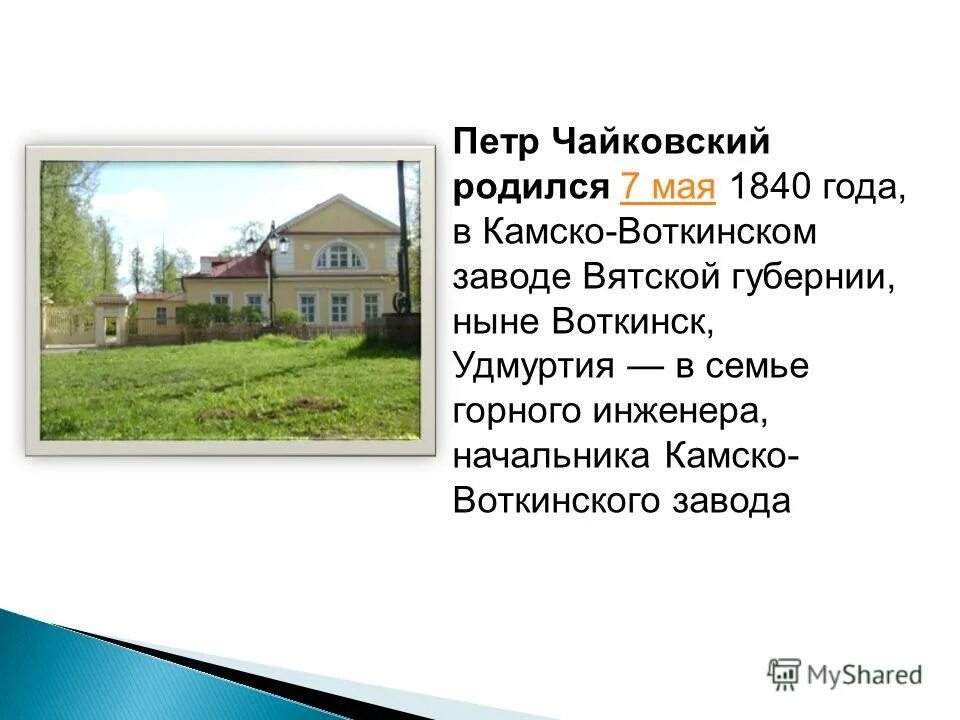 Петр Чайковский родился 7 мая 1840 года, в Камско-Воткинском заводе Вятской губернии, ныне Воткинск, Удмуртия — в семье горного инженера, начальника Камско-Воткинского завода

MyShared